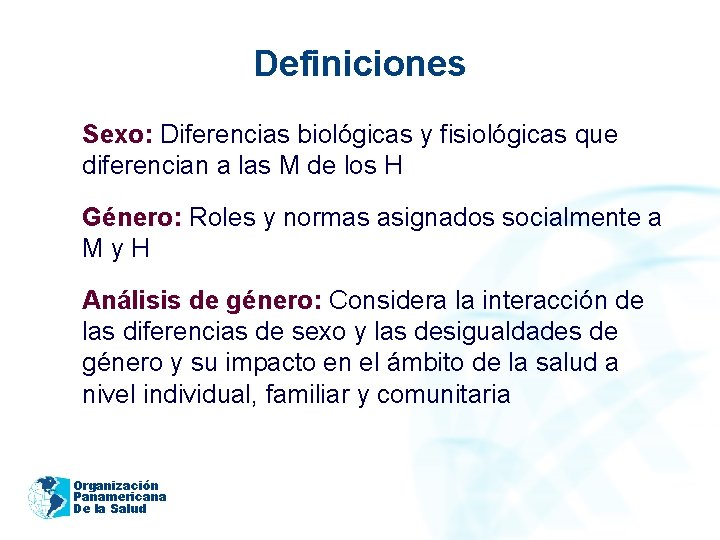 Definiciones

Sexo: Diferencias biológicas y fisiológicas que diferencian a las M de los H

Género: Roles y normas asignados socialmente a M y H

Análisis de género: Considera la interacción de las diferencias de sexo y las desigualdades de género y su impacto en el ámbito de la salud a nivel individual, familiar y comunitaria

Organización
Panamericana
De la Salud